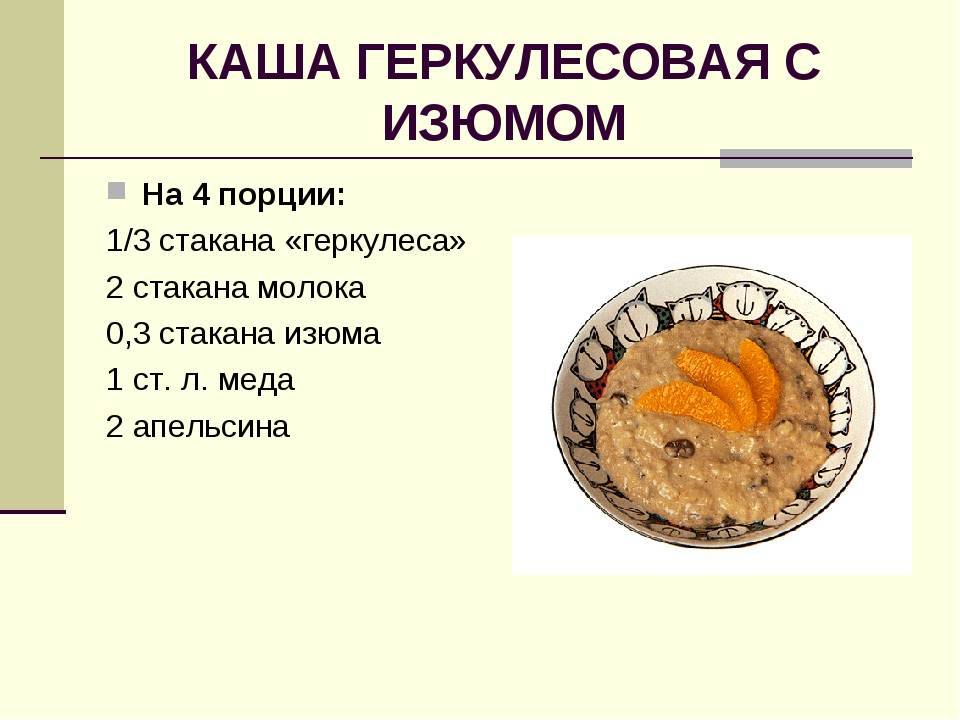 КАША ГЕРКУЛЕСОВАЯ С ИЗЮМОМ

На 4 порции:

1/3 стакана «геркулеса»

2 стакана молока

0,3 стакана изюма

1 ст. л. меда

2 апельсина